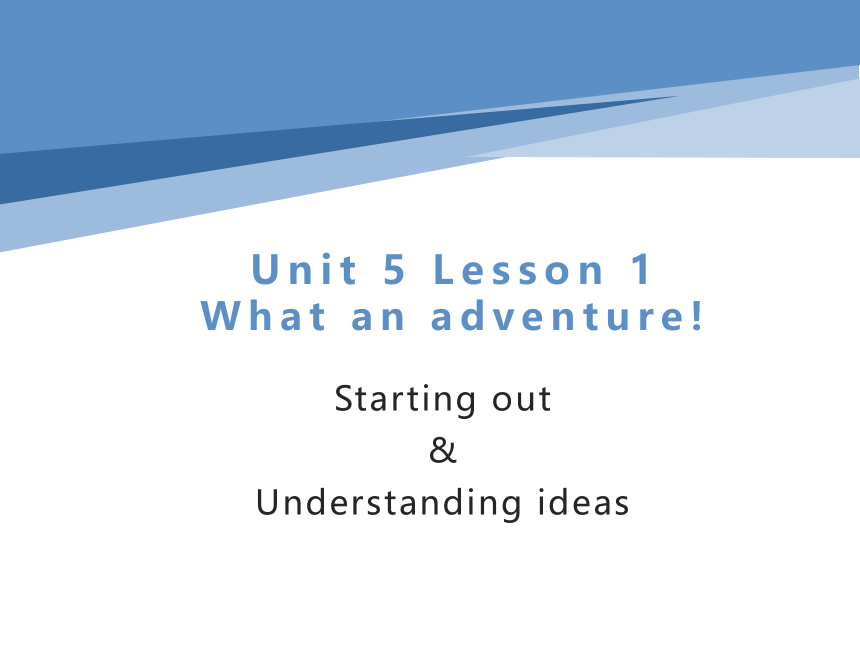 Unit 5 Lesson 1
What an adventure!

Starting out
&
Understanding ideas